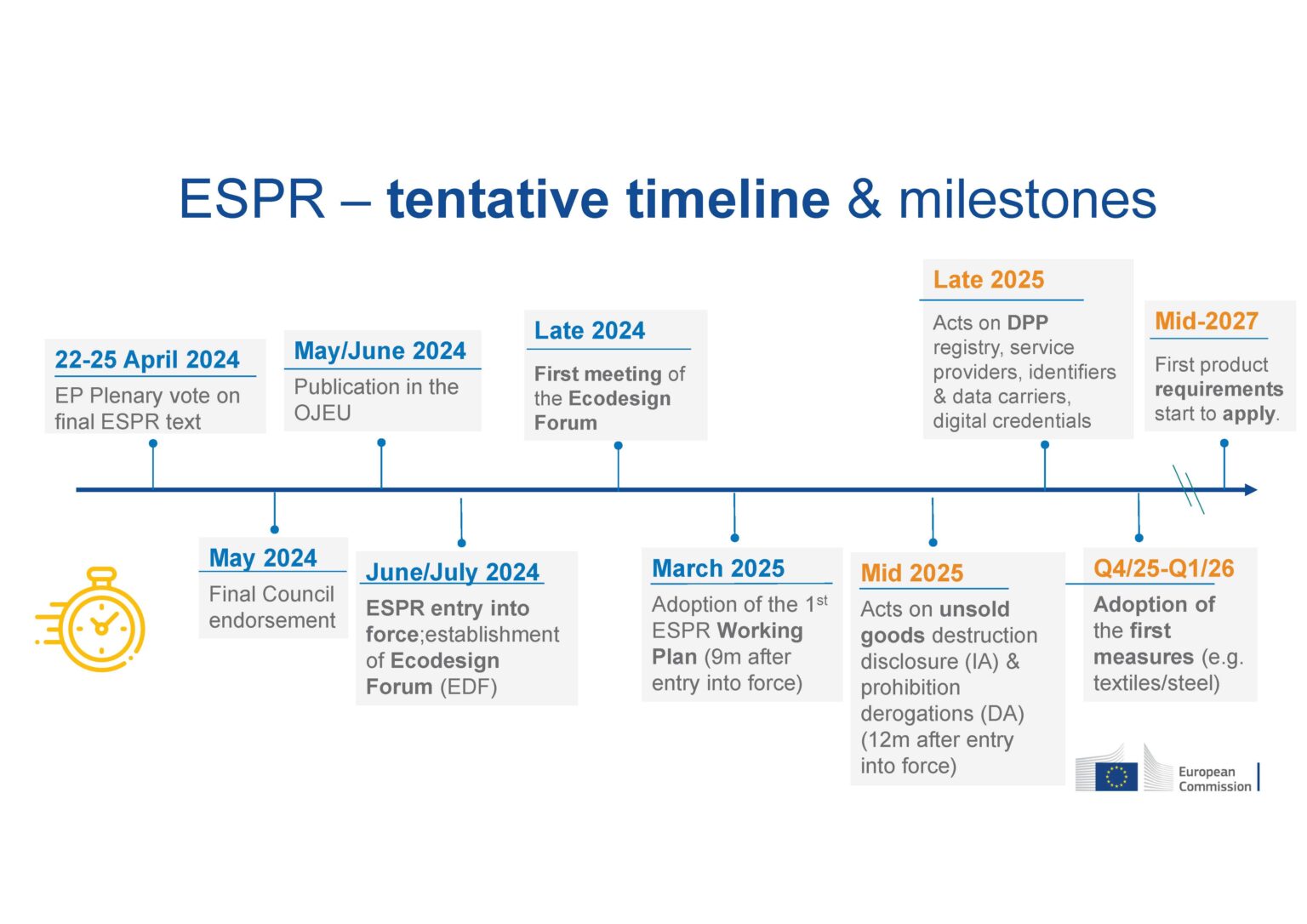 ESPR – tentative timeline & milestones

22-25 April 2024
EP Plenary vote on final ESPR text

May 2024
Final Council endorsement

May/June 2024
Publication in the OJEU

June/July 2024
ESPR entry into force;establishment of Ecodesign Forum (EDF)

Late 2024
First meeting of the Ecodesign Forum

March 2025
Adoption of the 1$^{st}$ ESPR Working Plan (9m after entry into force)

Mid 2025
Acts on unsold goods destruction disclosure (IA) & prohibition derogations (DA) (12m after entry into force)

Late 2025
Acts on DPP registry, service providers, identifiers & data carriers, digital credentials

Q4/25-Q1/26
Adoption of the first measures (e.g. textiles/steel)

Mid-2027
First product requirements start to apply.

European Commission